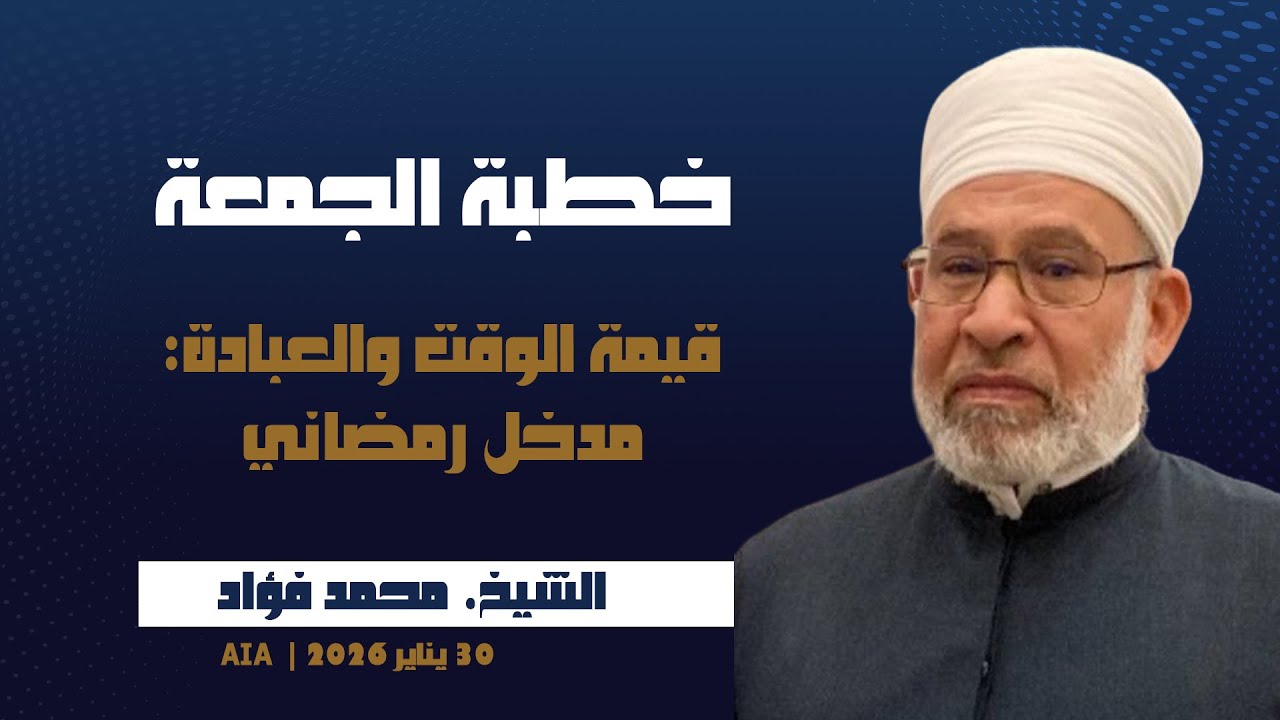 خطبة الجمعة

قيمة الوقت والعبادة: مدخل رمضاني

الشيخ. محمد فؤاد

30 يناير 2026 | AIA